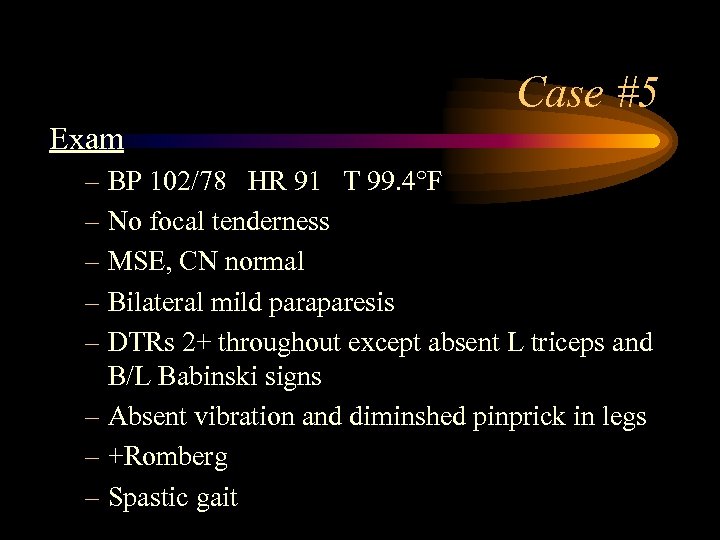 Case #5

Exam

– BP 102/78 HR 91 T 99.4°F
– No focal tenderness
– MSE, CN normal
– Bilateral mild paraparesis
– DTRs 2+ throughout except absent L triceps and B/L Babinski signs
– Absent vibration and diminshed pinprick in legs
– +Romberg
– Spastic gait